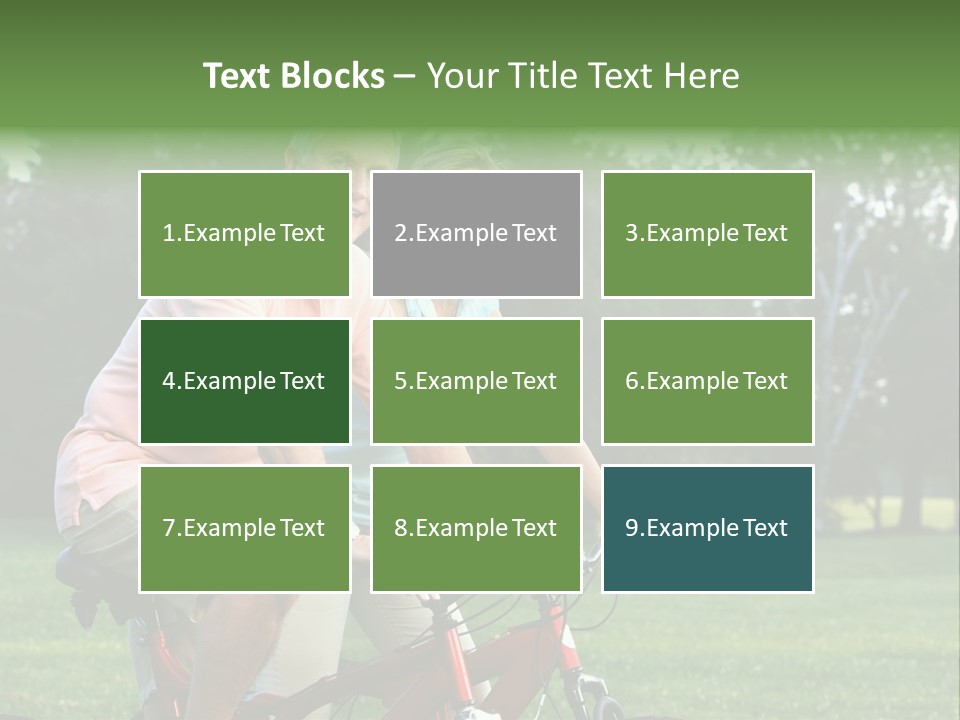 Text Blocks – Your Title Text Here

1.Example Text

2.Example Text

3.Example Text

4.Example Text

5.Example Text

6.Example Text

7.Example Text

8.Example Text

9.Example Text